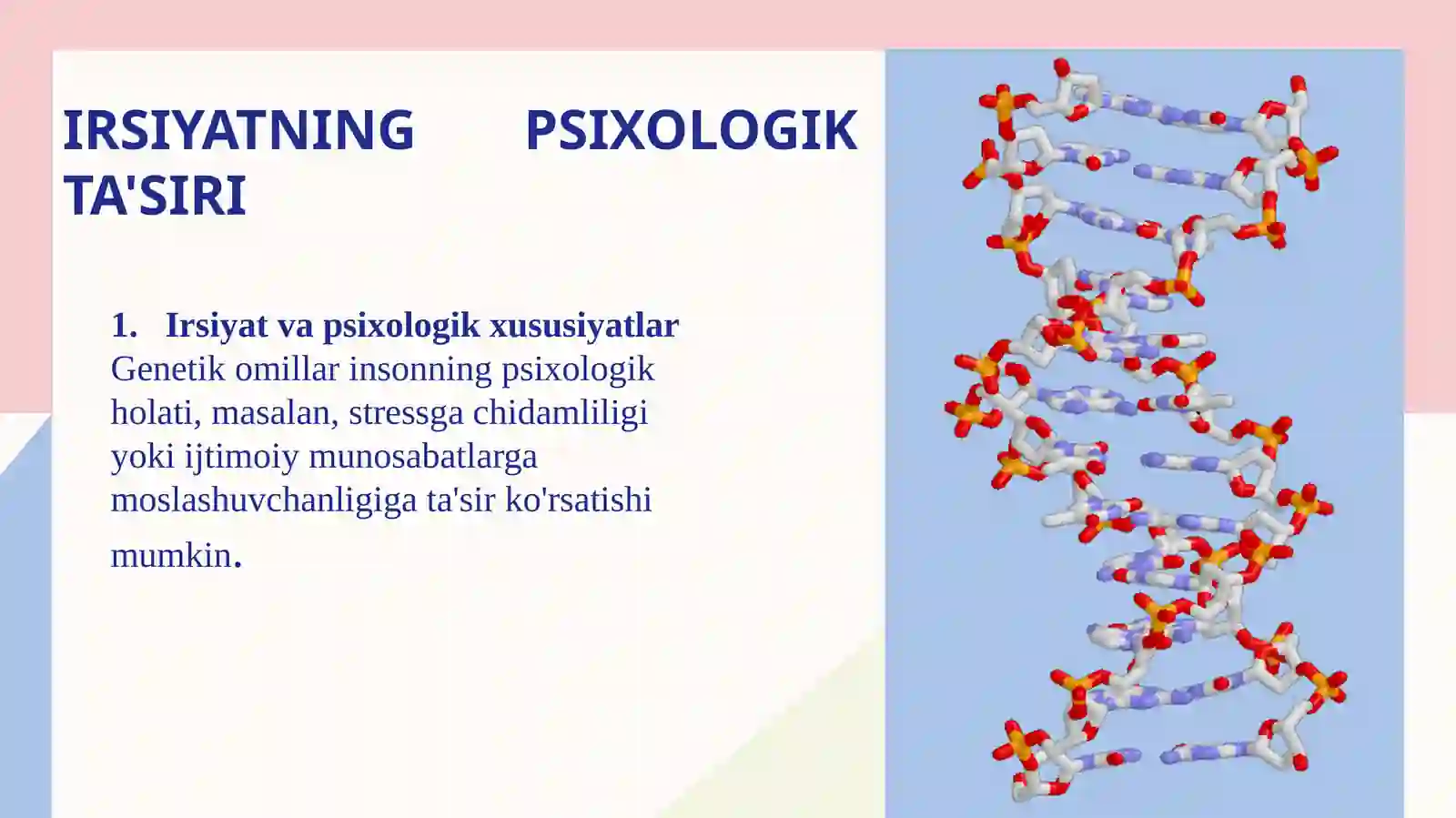 IRSIYATNING PSIXOLOGIK TA'SIRI

1. Irsiyat va psixologik xususiyatlar
Genetik omillar insonning psixologik holati, masalan, stressga chidamliligi yoki ijtimoiy munosabatlarga moslashuvchanligiga ta'sir ko'rsatishi mumkin.